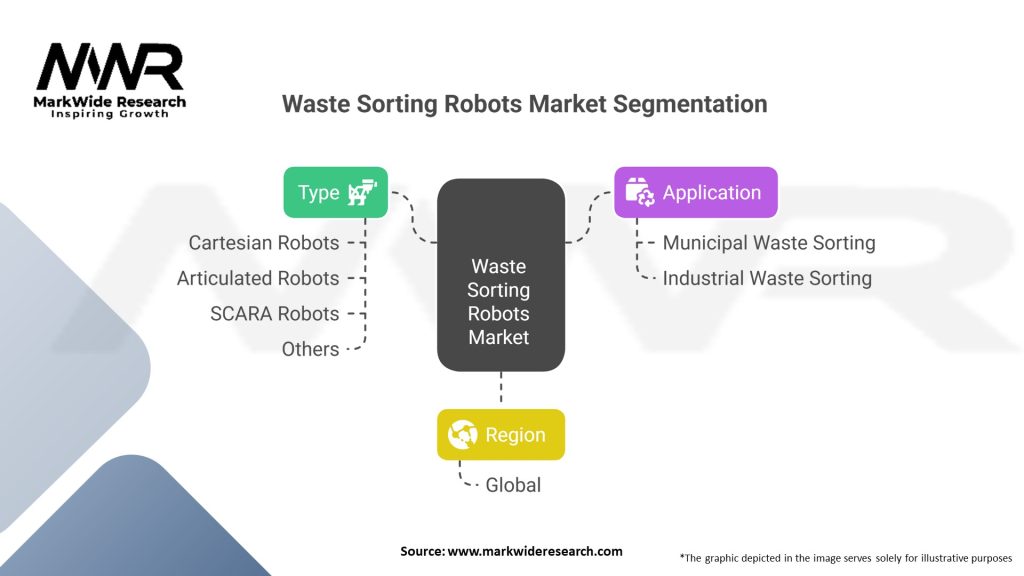 MWR
MarkWide Research
Inspiring Growth

Waste Sorting Robots Market Segmentation

Type

Cartesian Robots
Articulated Robots
SCARA Robots
Others

Waste Sorting Robots Market

Application

Municipal Waste Sorting
Industrial Waste Sorting

Region

Global

Source: www.markwideresearch.com

*The graphic depicted in the image serves solely for illustrative purposes